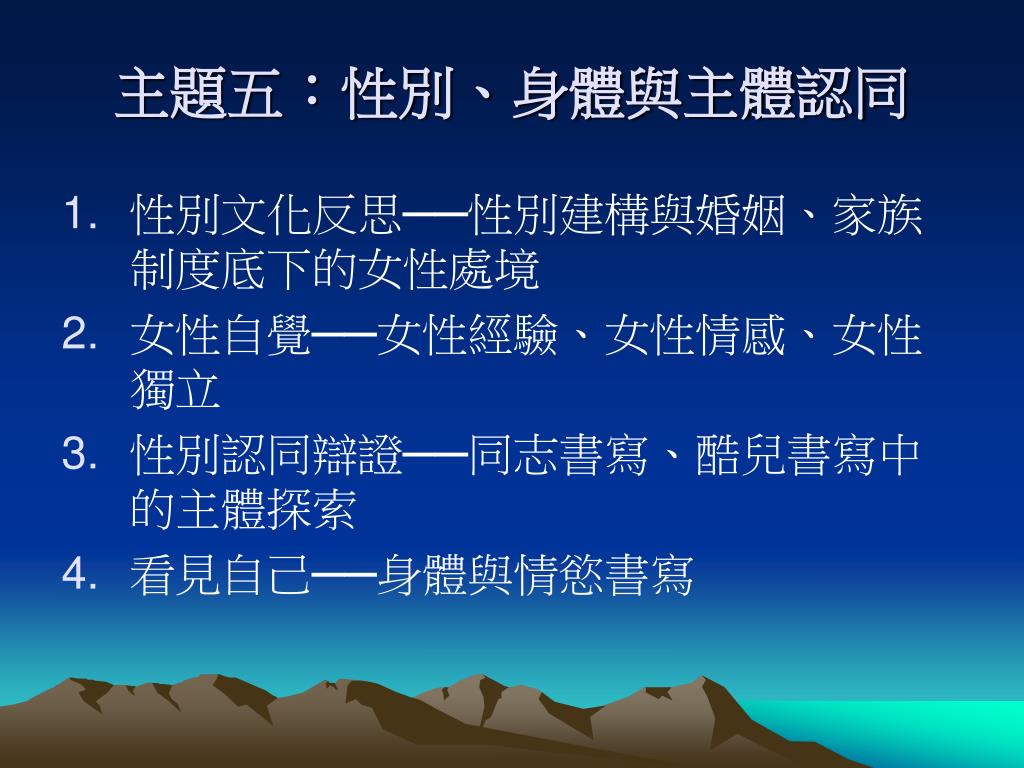 主題五：性別、身體與主體認同

1. 性別文化反思──性別建構與婚姻、家族制度底下的女性處境
2. 女性自覺──女性經驗、女性情感、女性獨立
3. 性別認同辯證──同志書寫、酷兒書寫中的主體探索
4. 看見自己──身體與情慾書寫